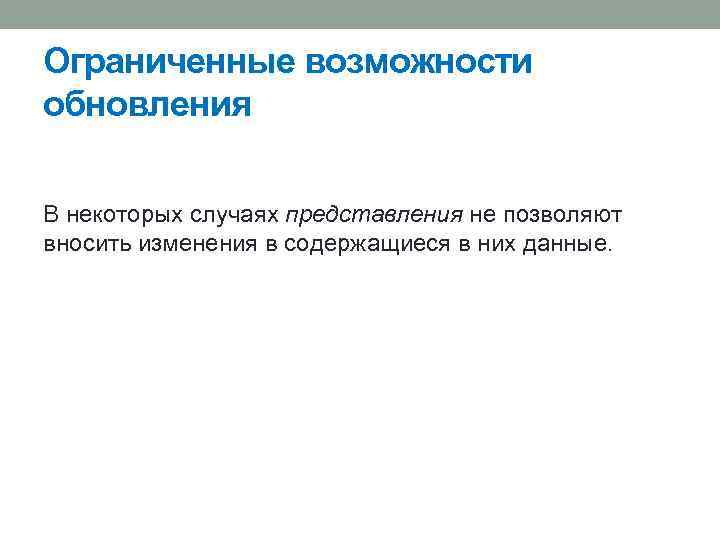 Ограниченные возможности обновления

В некоторых случаях представления не позволяют вносить изменения в содержащиеся в них данные.